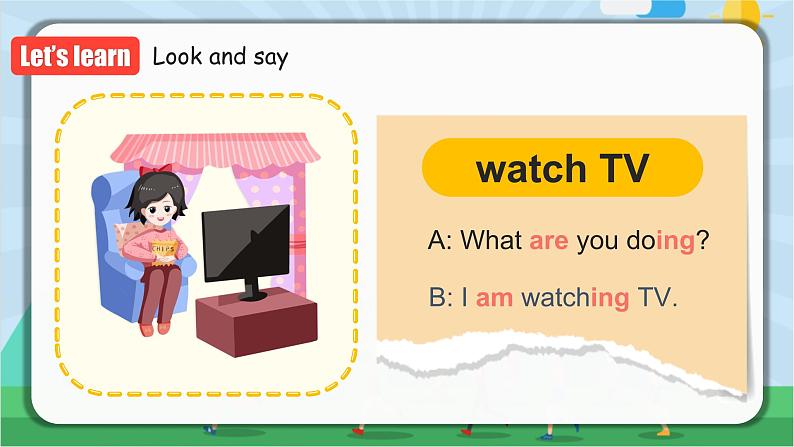 Let's learn Look and say

CHIPS

watch TV

A: What are you doing?

B: I am watching TV.